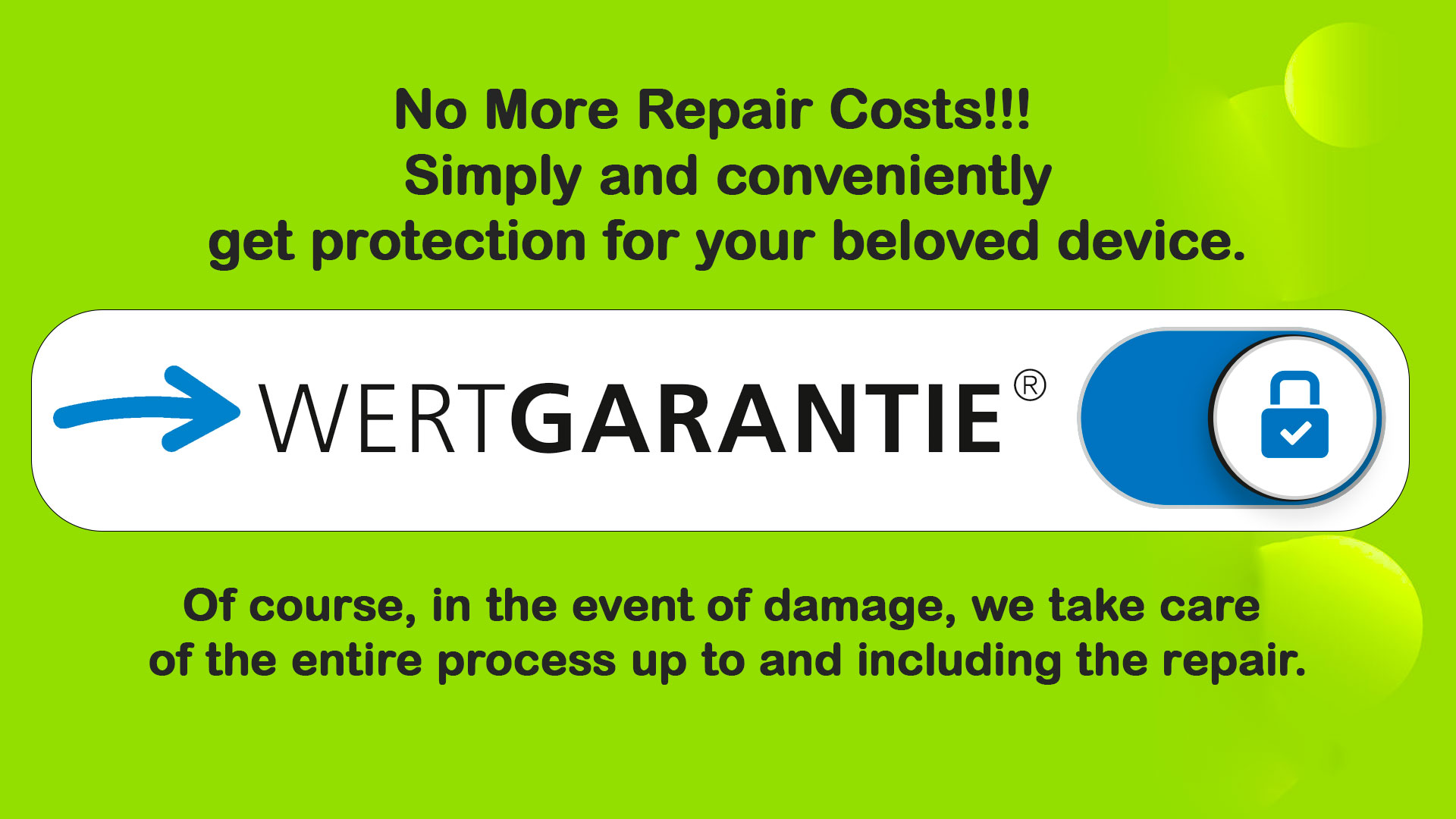 No More Repair Costs!!!
Simply and conveniently
get protection for your beloved device.

WERTGARANTIE®

Of course, in the event of damage, we take care of the entire process up to and including the repair.